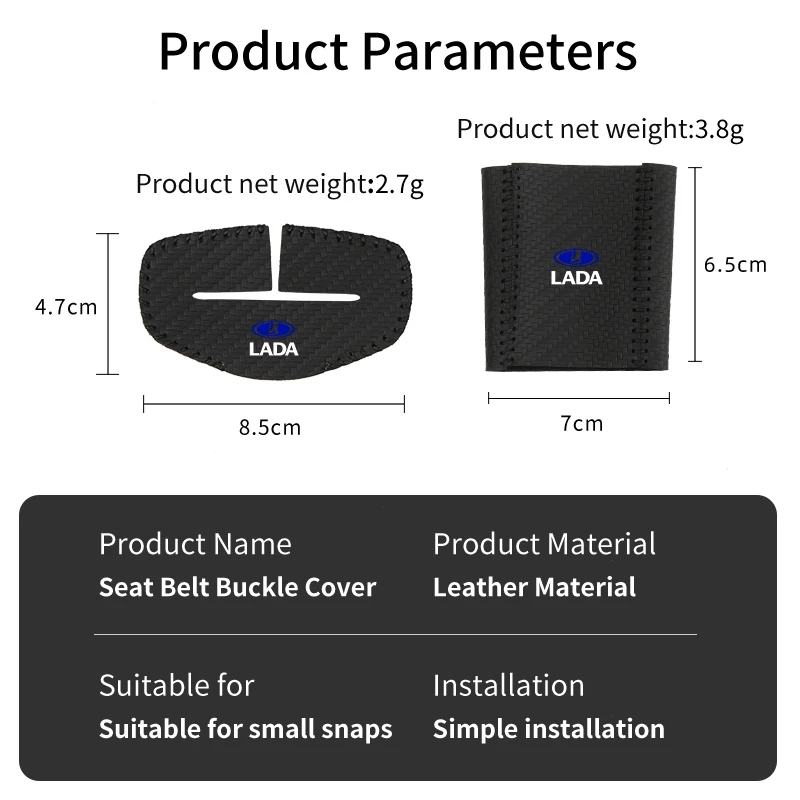 Product Parameters

Product net weight:2.7g

4.7cm

LADA

8.5cm

Product net weight:3.8g

LADA

6.5cm

7cm

Product Name
Seat Belt Buckle Cover

Product Material
Leather Material

Suitable for
Suitable for small snaps

Installation
Simple installation